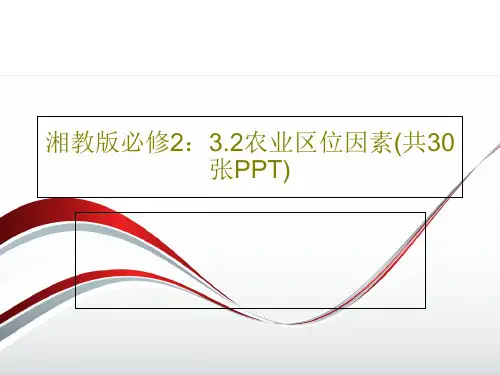 湘教版必修2：3.2农业区位因素(共30张PPT)